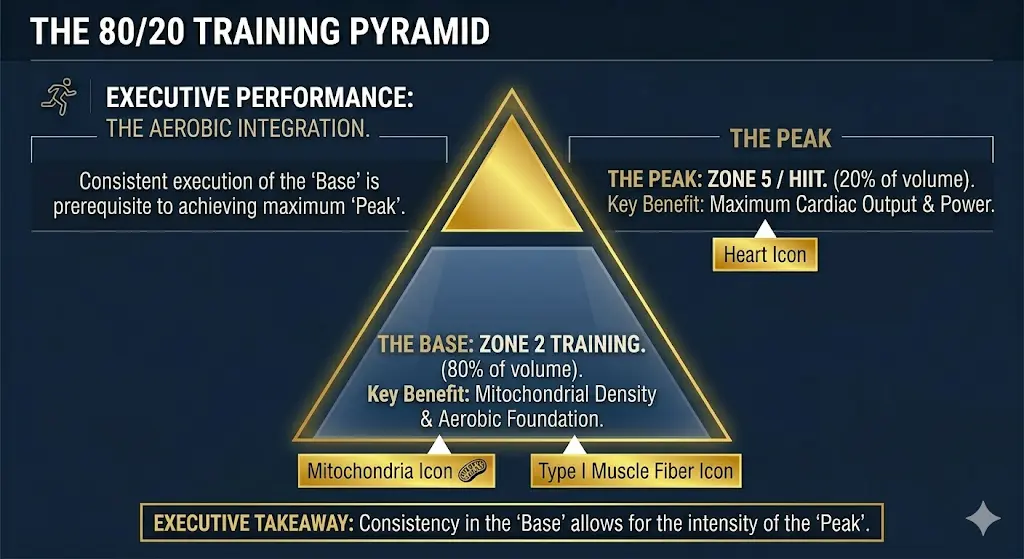 THE 80/20 TRAINING PYRAMID

EXECUTIVE PERFORMANCE:
THE AEROBIC INTEGRATION.

Consistent execution of the 'Base' is prerequisite to achieving maximum 'Peak'.

THE PEAK

THE PEAK: ZONE 5 / HIIT. (20% of volume).
Key Benefit: Maximum Cardiac Output & Power.

Heart Icon

THE BASE: ZONE 2 TRAINING.
(80% of volume).
Key Benefit: Mitochondrial Density & Aerobic Foundation.

Mitochondria Icon

Type I Muscle Fiber Icon

EXECUTIVE TAKEAWAY: Consistency in the 'Base' allows for the intensity of the 'Peak'.